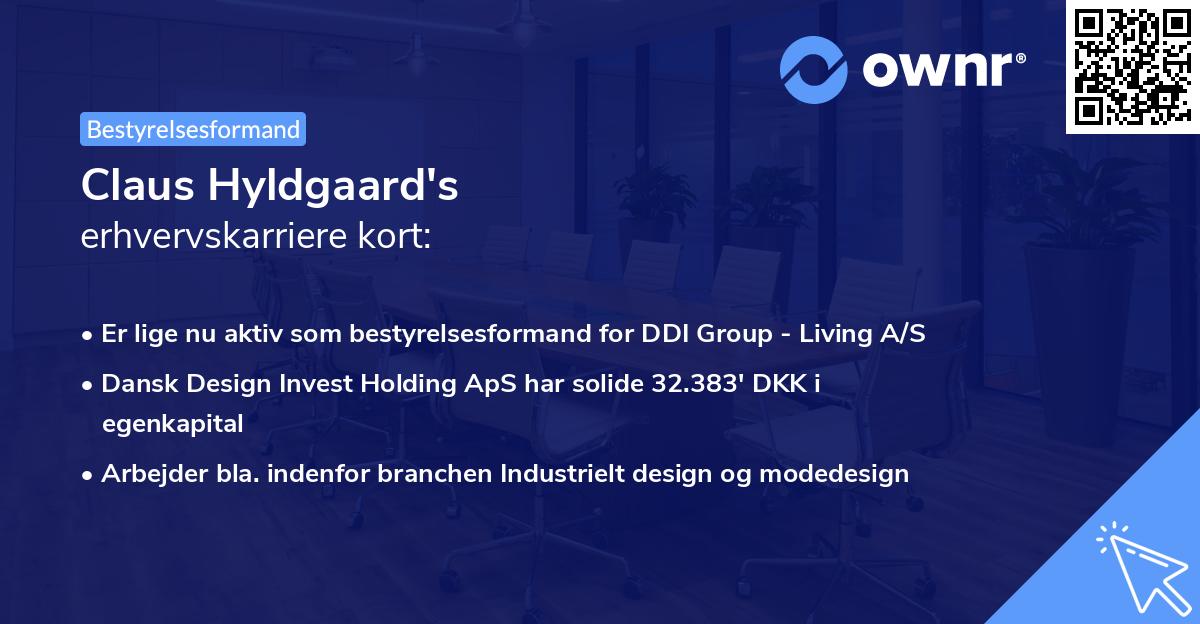 ownr®

Bestyrelsesformand

Claus Hyldgaard's
erhvervskarriere kort:

• Er lige nu aktiv som bestyrelsesformand for DDI Group - Living A/S
• Dansk Design Invest Holding ApS har solide 32.383' DKK i egenkapital
• Arbejder bla. indenfor branchen Industrielt design og modedesign